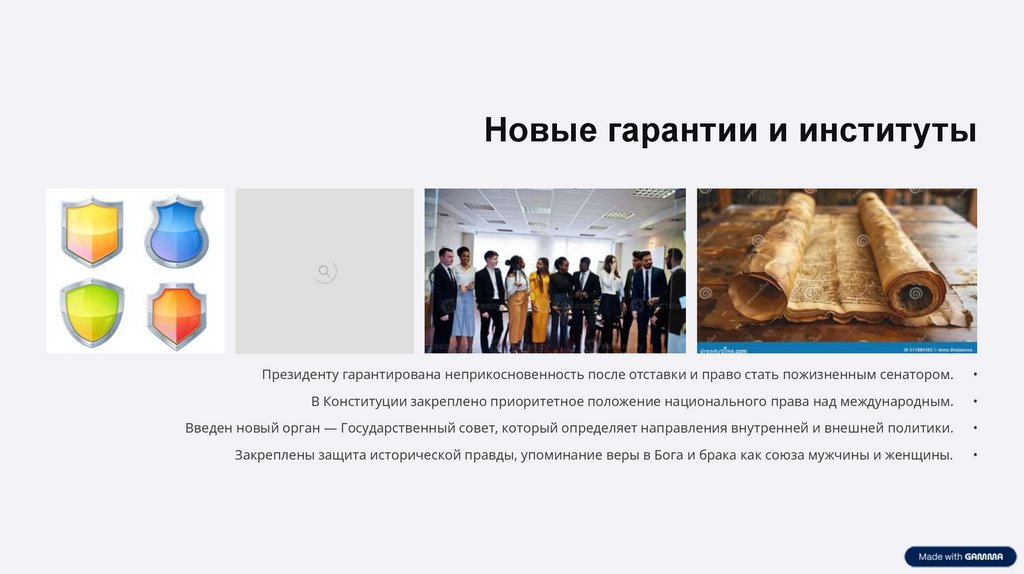 Новые гарантии и институты

dreamstime.com

Президенту гарантирована неприкосновенность после отставки и право стать пожизненным сенатором. •

В Конституции закреплено приоритетное положение национального права над международным. •

Введен новый орган — Государственный совет, который определяет направления внутренней и внешней политики. •

Закреплены защита исторической правды, упоминание веры в Бога и брака как союза мужчины и женщины. •

Made with GAMMA